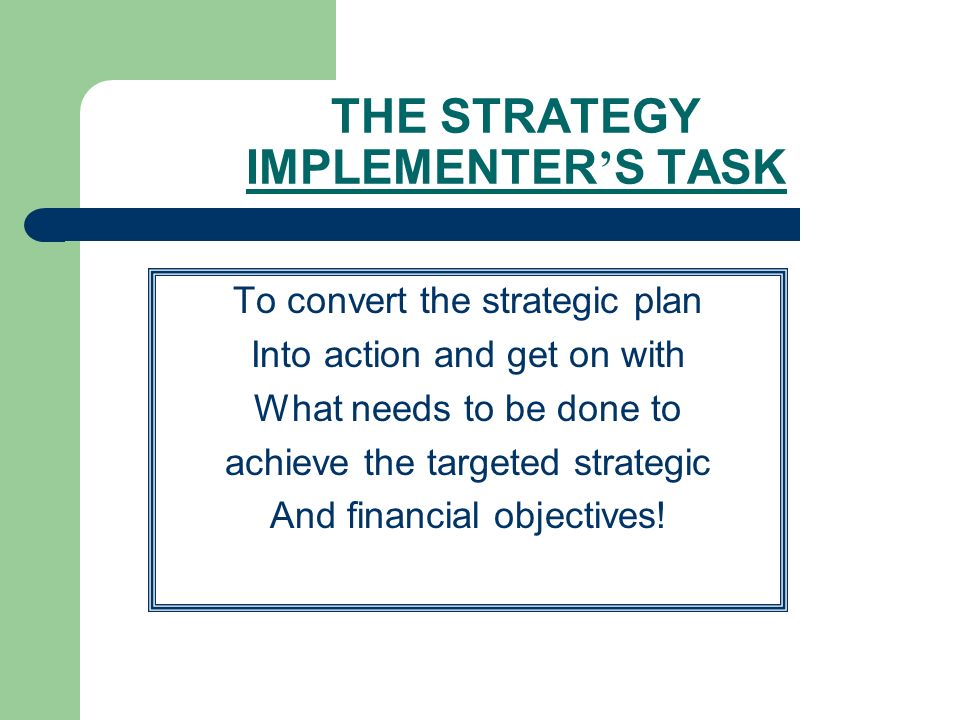 THE STRATEGY IMPLEMENTER’S TASK

To convert the strategic plan Into action and get on with What needs to be done to achieve the targeted strategic And financial objectives!